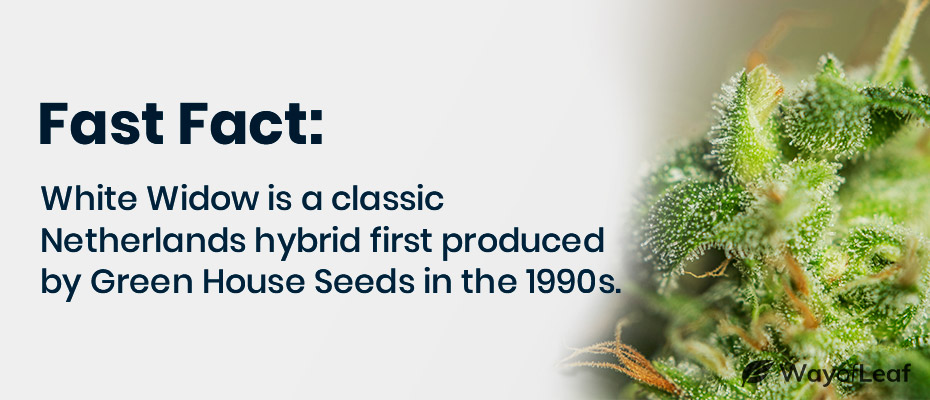 Fast Fact:

White Widow is a classic Netherlands hybrid first produced by Green House Seeds in the 1990s.

WayofLeaf